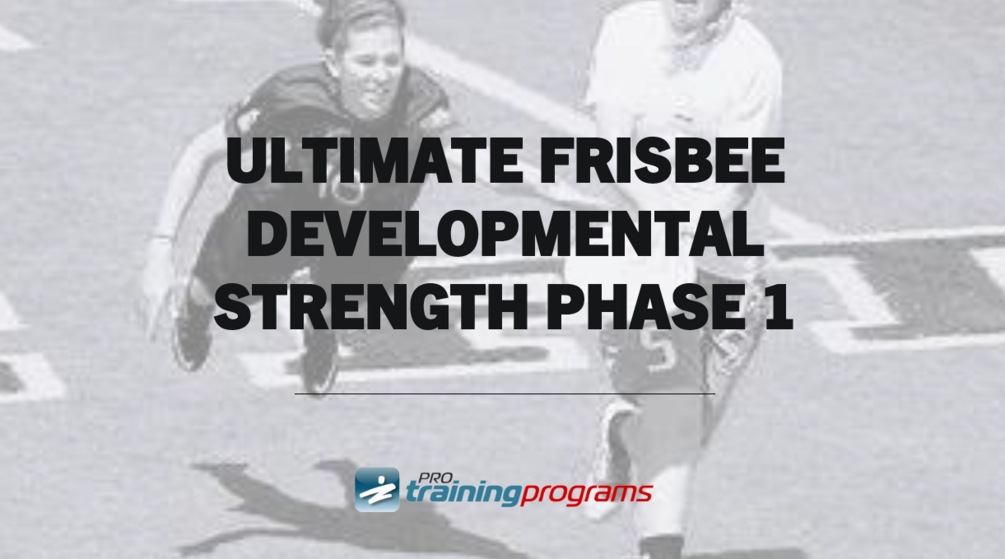 ULTIMATE FRISBEE DEVELOPMENTAL STRENGTH PHASE 1

PRO trainingprograms